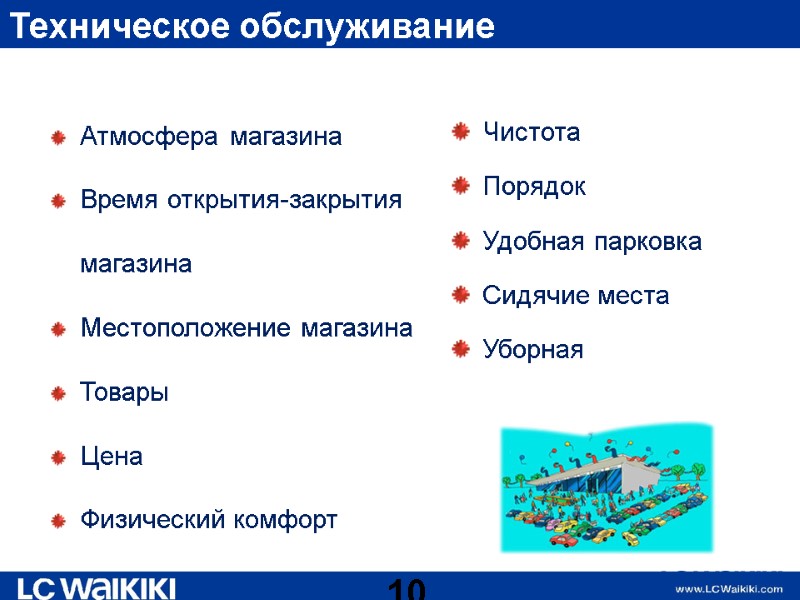 Техническое обслуживание

Атмосфера магазина

Время открытия-закрытия магазина

Местоположение магазина

Товары

Цена

Физический комфорт

Чистота

Порядок

Удобная парковка

Сидячие места

Уборная

LC WAIKIKI

10

www.LCWaikiki.com